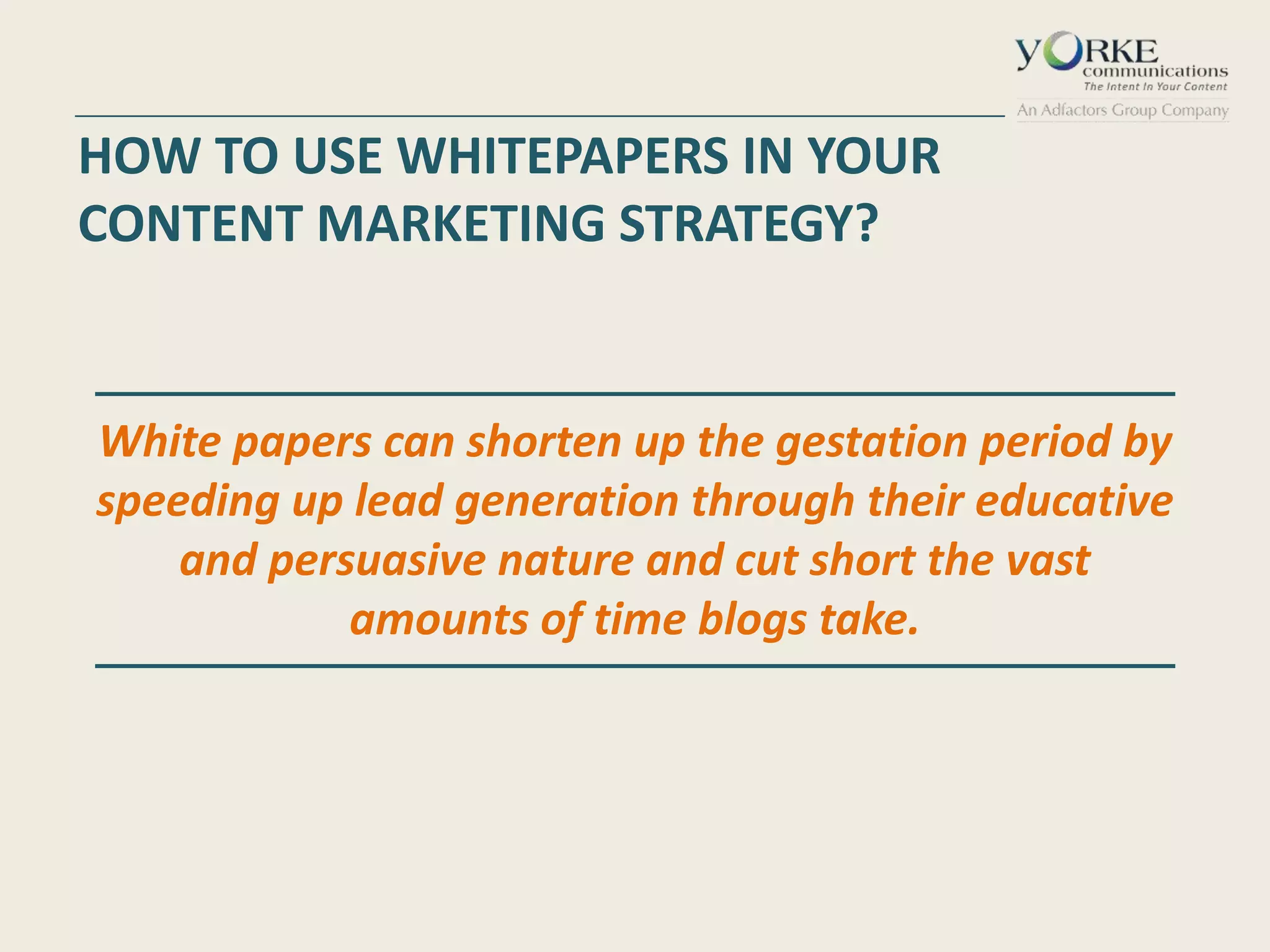 yORKE communications
The Intent In Your Content
An Adfactors Group Company

HOW TO USE WHITEPAPERS IN YOUR CONTENT MARKETING STRATEGY?

White papers can shorten up the gestation period by speeding up lead generation through their educative and persuasive nature and cut short the vast amounts of time blogs take.